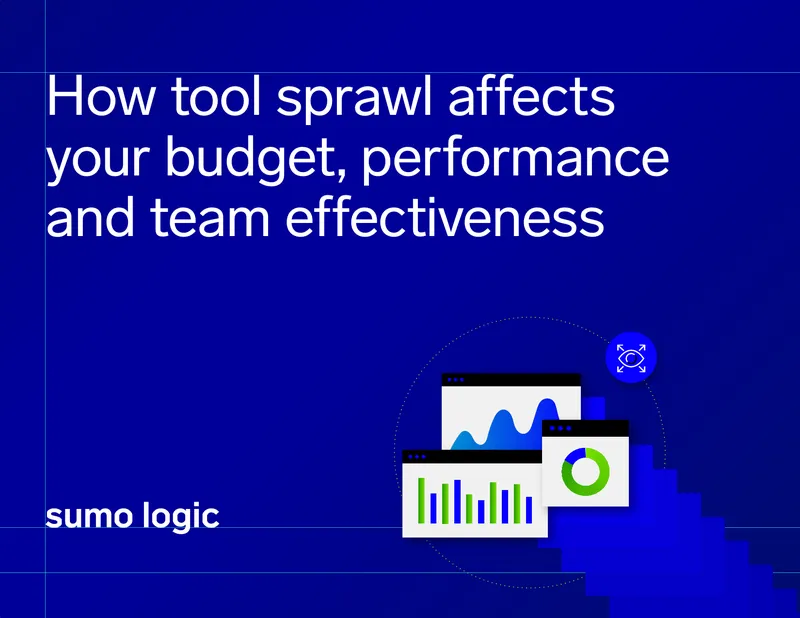 How tool sprawl affects your budget, performance and team effectiveness

sumo logic